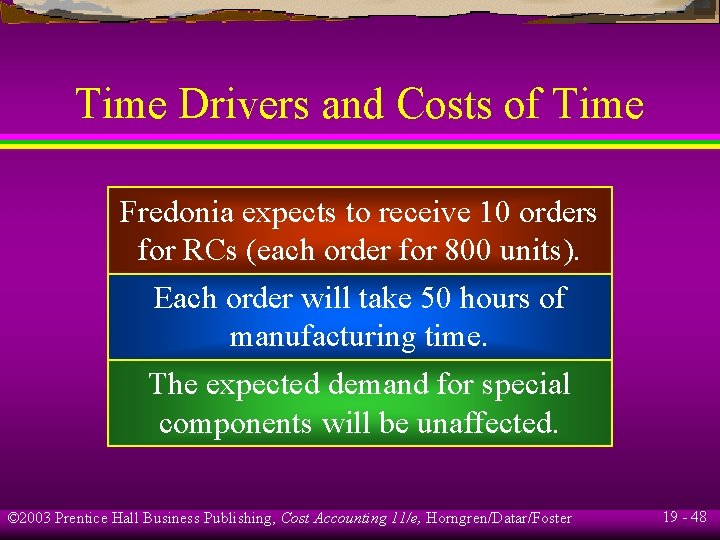 Time Drivers and Costs of Time

Fredonia expects to receive 10 orders for RCs (each order for 800 units).

Each order will take 50 hours of manufacturing time.

The expected demand for special components will be unaffected.

©2003 Prentice Hall Business Publishing, Cost Accounting 11/e, Horngren/Datar/Foster

19 - 48